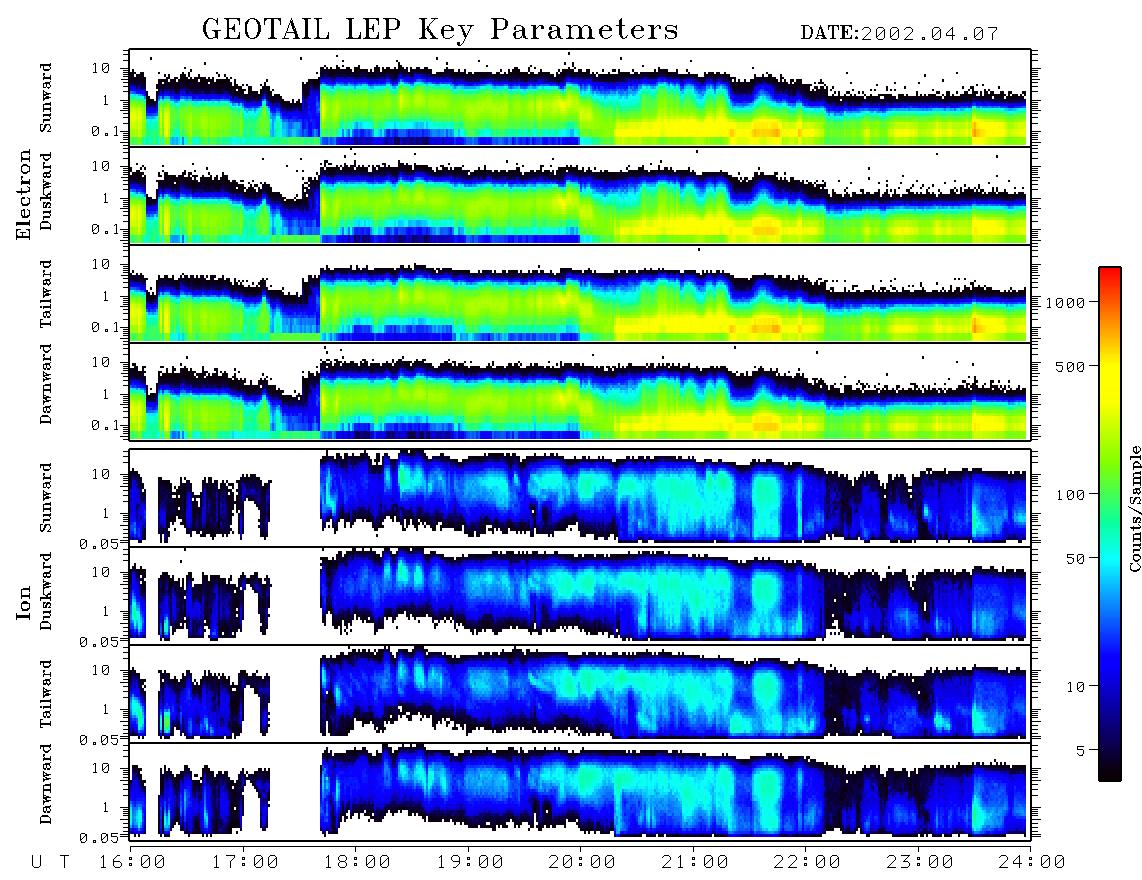 GEOTAIL LEP Key Parameters

DATE:2002.04.07

Electron

Sunward
10
1
0.1

Duskward
10
1
0.1

Tailward
10
1
0.1

Dawnward
10
1
0.1

Ion

Sunward
10
1
0.05

Duskward
10
1
0.05

Tailward
10
1
0.05

Dawnward
10
1
0.05

U T 16:00 17:00 18:00 19:00 20:00 21:00 22:00 23:00 24:00

1000
500
100
50
10
5

Counts/Sample